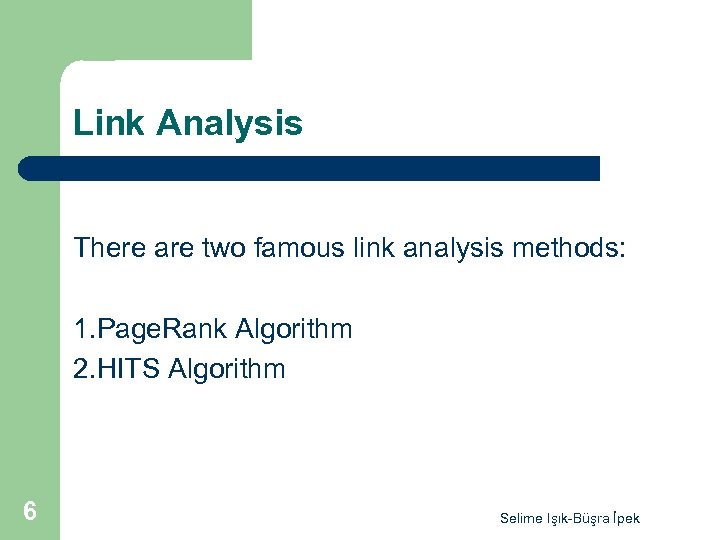 Link Analysis

There are two famous link analysis methods:

1.PageRank Algorithm
2.HITS Algorithm

6

Selime Işık-Büşra İpek